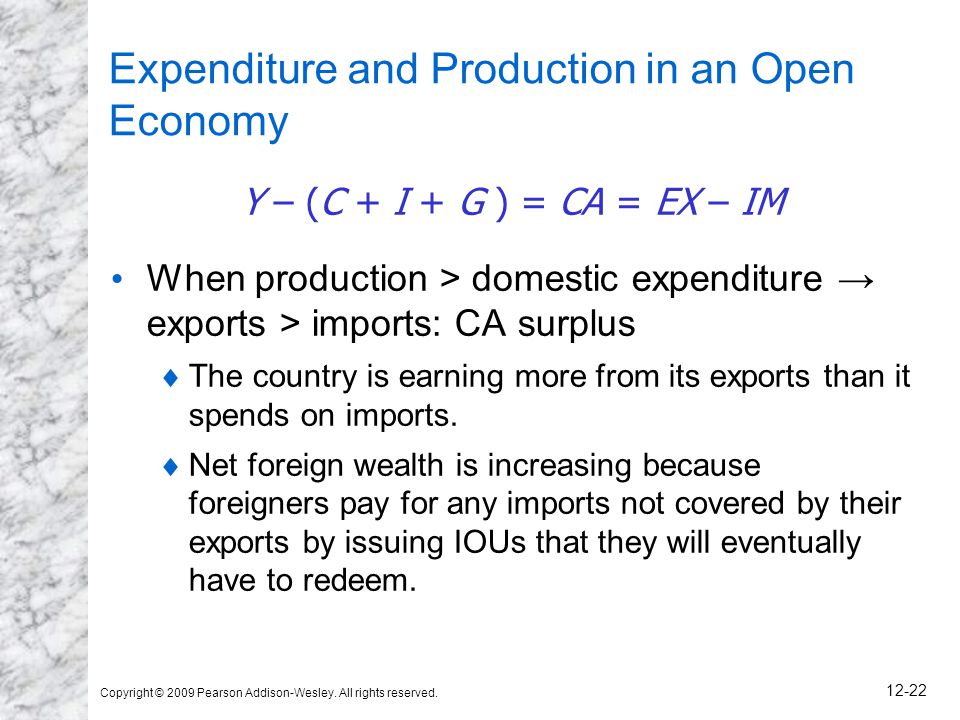 Expenditure and Production in an Open Economy

$Y - (C + I + G) = CA = EX - IM$

• When production > domestic expenditure → exports > imports: CA surplus

♦ The country is earning more from its exports than it spends on imports.

♦ Net foreign wealth is increasing because foreigners pay for any imports not covered by their exports by issuing IOUs that they will eventually have to redeem.

Copyright © 2009 Pearson Addison-Wesley. All rights reserved.

12-22